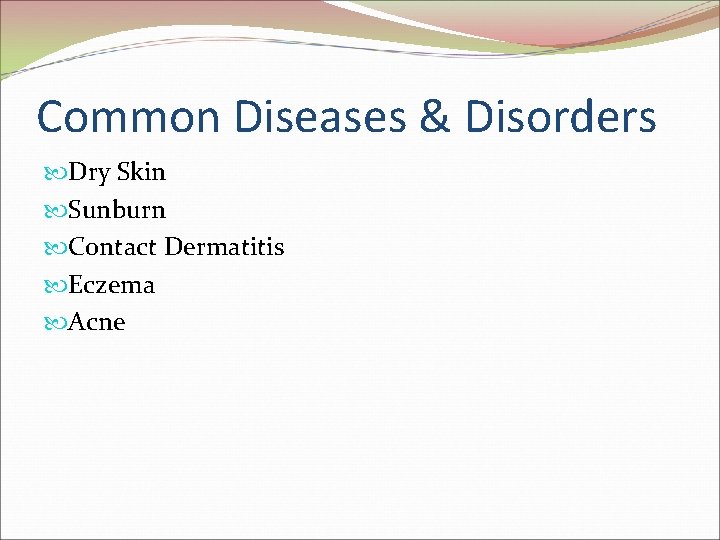 Common Diseases & Disorders

Dry Skin
Sunburn
Contact Dermatitis
Eczema
Acne